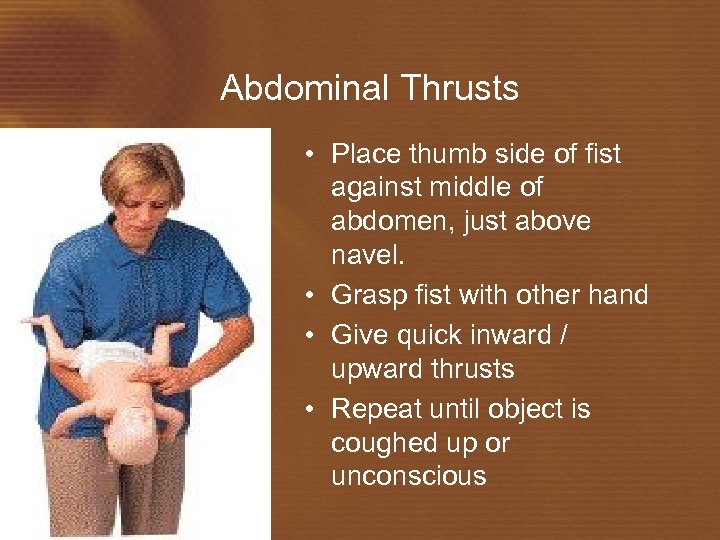 Abdominal Thrusts

• Place thumb side of fist against middle of abdomen, just above navel.
• Grasp fist with other hand
• Give quick inward / upward thrusts
• Repeat until object is coughed up or unconscious